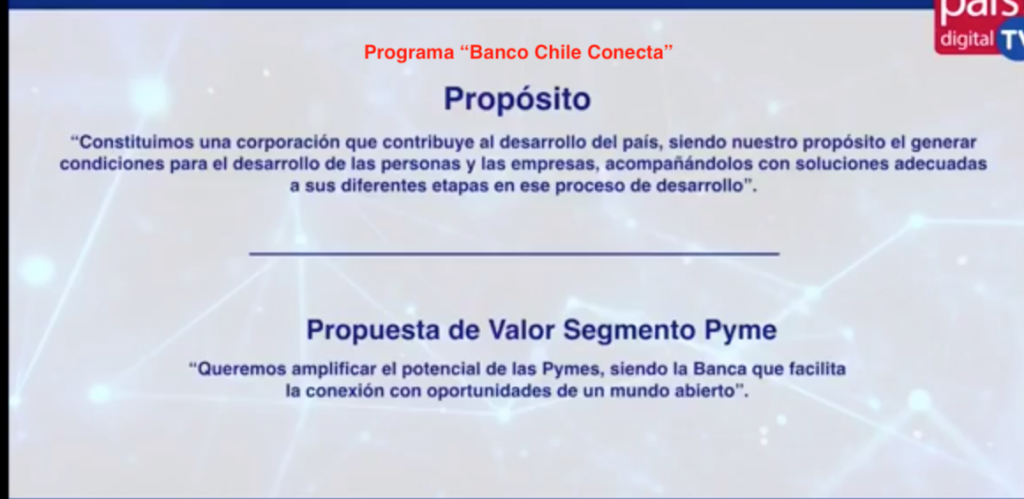 país digital TV

Programa “Banco Chile Conecta”

Propósito

“Constituimos una corporación que contribuye al desarrollo del país, siendo nuestro propósito el generar condiciones para el desarrollo de las personas y las empresas, acompañándolos con soluciones adecuadas a sus diferentes etapas en ese proceso de desarrollo”.

Propuesta de Valor Segmento Pyme

“Queremos amplificar el potencial de las Pymes, siendo la Banca que facilita la conexión con oportunidades de un mundo abierto”.